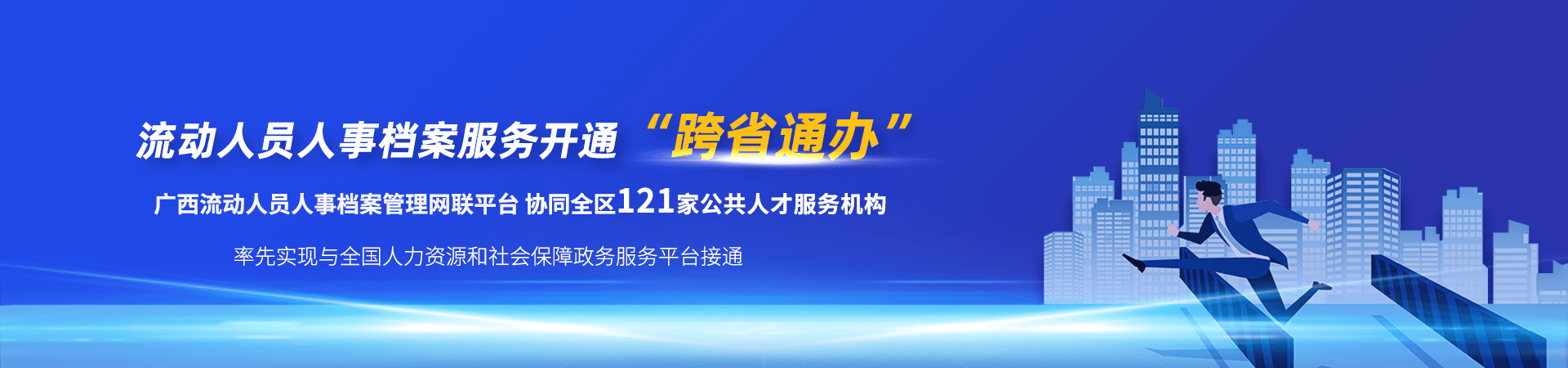 流动人员人事档案服务开通“跨省通办”

广西流动人员人事档案管理网联平台 协同全区121家公共人才服务机构

率先实现与全国人力资源和社会保障政务服务平台接通